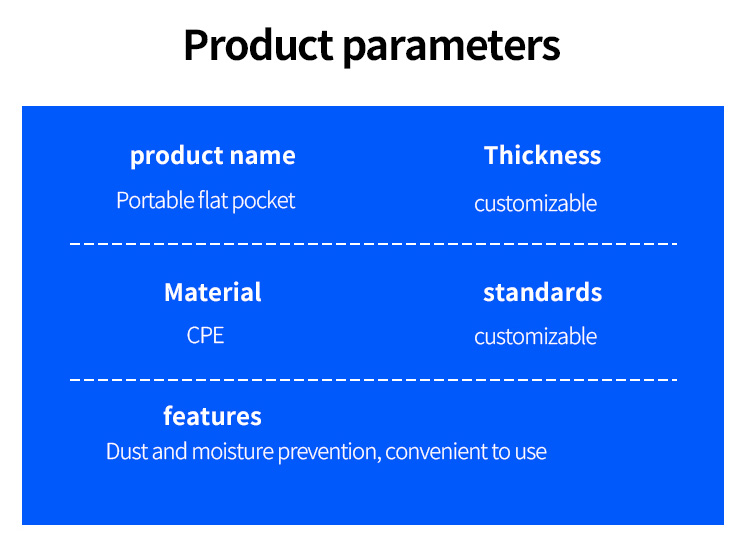 Product parameters

product name
Portable flat pocket

Thickness
customizable

Material
CPE

standards
customizable

features
Dust and moisture prevention, convenient to use